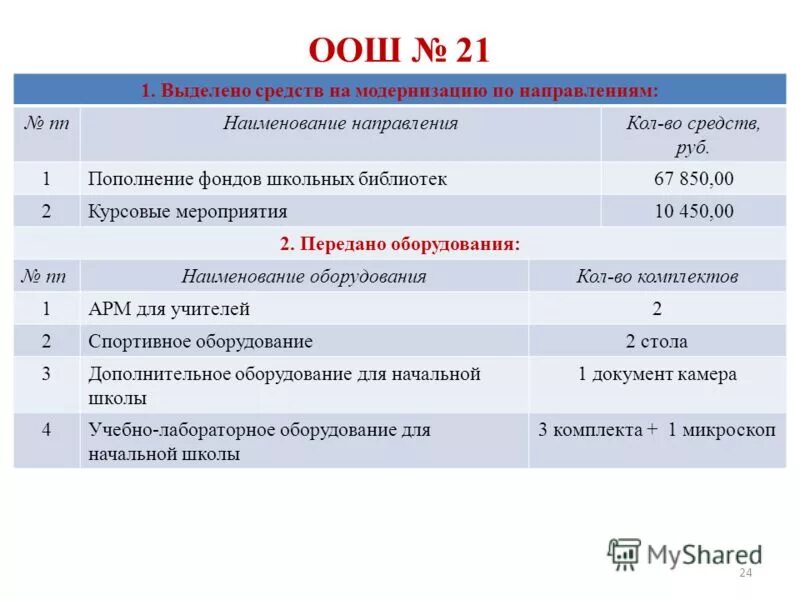 ООШ № 21

1. Выделено средств на модернизацию по направлениям:

| № пп | Наименование направления | Кол-во средств, руб. |
|---|---|---|
| 1 | Пополнение фондов школьных библиотек | 67 850,00 |
| 2 | Курсовые мероприятия | 10 450,00 |

2. Передано оборудования:

| № пп | Наименование оборудования | Кол-во комплектов |
|---|---|---|
| 1 | АРМ для учителей | 2 |
| 2 | Спортивное оборудование | 2 стола |
| 3 | Дополнительное оборудование для начальной школы | 1 документ камера |
| 4 | Учебно-лабораторное оборудование для начальной школы | 3 комплекта + 1 микроскоп |

MyShared

24